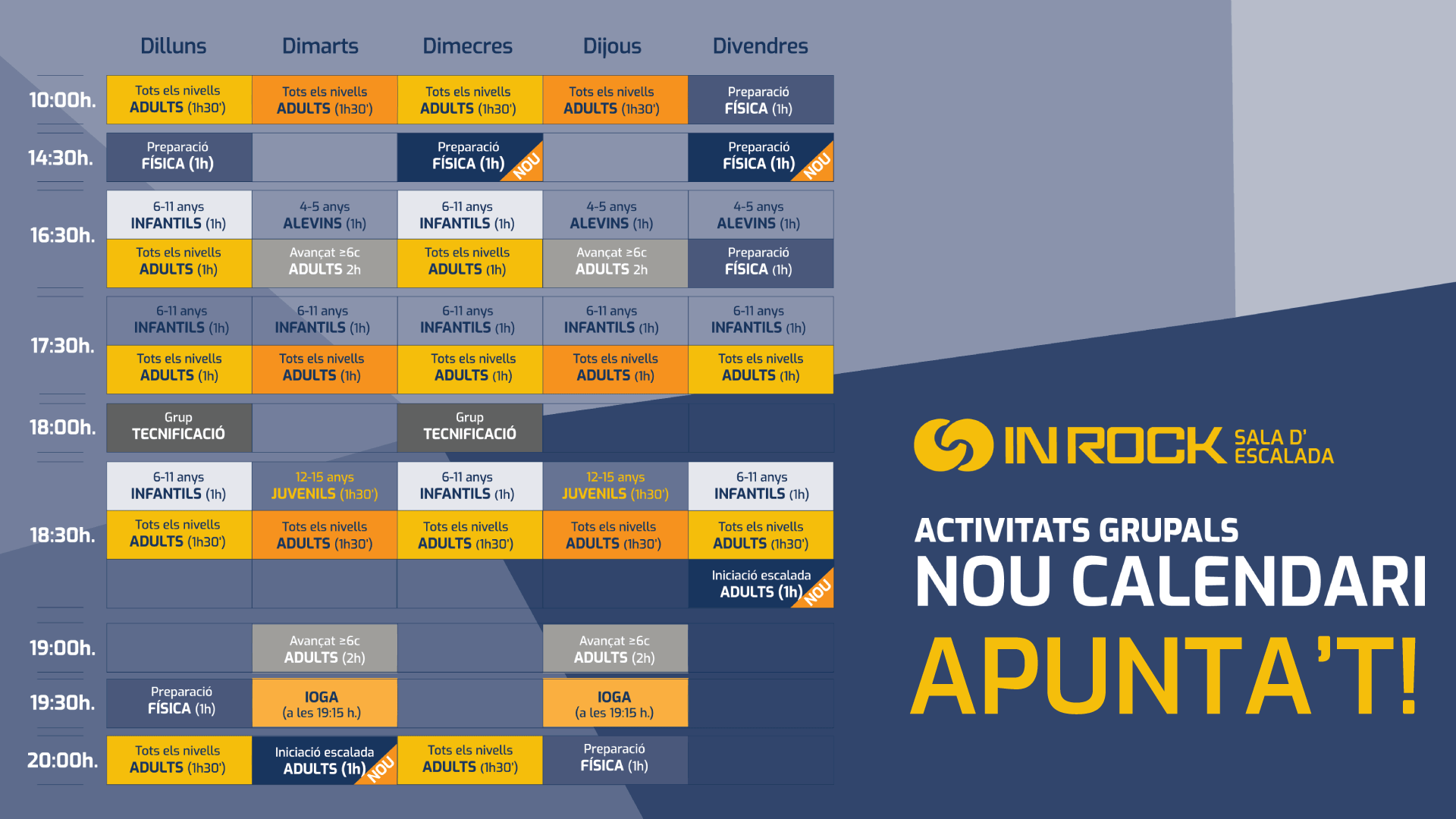 | | Dilluns | Dimarts | Dimecres | Dijous | Divendres |
|---|---|---|---|---|---|
| 10:00h. | Tots els nivells ADULTS (1h30') | Tots els nivells ADULTS (1h30') | Tots els nivells ADULTS (1h30') | Tots els nivells ADULTS (1h30') | Preparació FÍSICA (1h) |
| 14:30h. | Preparació FÍSICA (1h) | | Preparació FÍSICA (1h) NOU | | Preparació FÍSICA (1h) NOU |
| 16:30h. | 6-11 anys INFANTILS (1h) | 4-5 anys ALEVINS (1h) | 6-11 anys INFANTILS (1h) | 4-5 anys ALEVINS (1h) | 4-5 anys ALEVINS (1h) |
| | Tots els nivells ADULTS (1h) | Avançat ≥6c ADULTS 2h | Tots els nivells ADULTS (1h) | Avançat ≥6c ADULTS 2h | Preparació FÍSICA (1h) |
| 17:30h. | 6-11 anys INFANTILS (1h) | 6-11 anys INFANTILS (1h) | 6-11 anys INFANTILS (1h) | 6-11 anys INFANTILS (1h) | 6-11 anys INFANTILS (1h) |
| | Tots els nivells ADULTS (1h) | Tots els nivells ADULTS (1h) | Tots els nivells ADULTS (1h) | Tots els nivells ADULTS (1h) | Tots els nivells ADULTS (1h) |
| 18:00h. | Grup TECNIFICACIÓ | | Grup TECNIFICACIÓ | | |
| 18:30h. | 6-11 anys INFANTILS (1h) | 12-15 anys JUVENILS (1h30') | 6-11 anys INFANTILS (1h) | 12-15 anys JUVENILS (1h30') | 6-11 anys INFANTILS (1h) |
| | Tots els nivells ADULTS (1h30') | Tots els nivells ADULTS (1h30') | Tots els nivells ADULTS (1h30') | Tots els nivells ADULTS (1h30') | Tots els nivells ADULTS (1h30') |
| | | | | | Iniciació escalada ADULTS (1h) NOU |
| 19:00h. | | Avançat ≥6c ADULTS (2h) | | Avançat ≥6c ADULTS (2h) | |
| 19:30h. | Preparació FÍSICA (1h) | IOGA (a les 19:15 h.) | | IOGA (a les 19:15 h.) | |
| 20:00h. | Tots els nivells ADULTS (1h30') | Iniciació escalada ADULTS (1h) NOU | Tots els nivells ADULTS (1h30') | Preparació FÍSICA (1h) | |

IN ROCK SALA D' ESCALADA

ACTIVITATS GRUPALS
NOU CALENDARI
APUNTA'T!